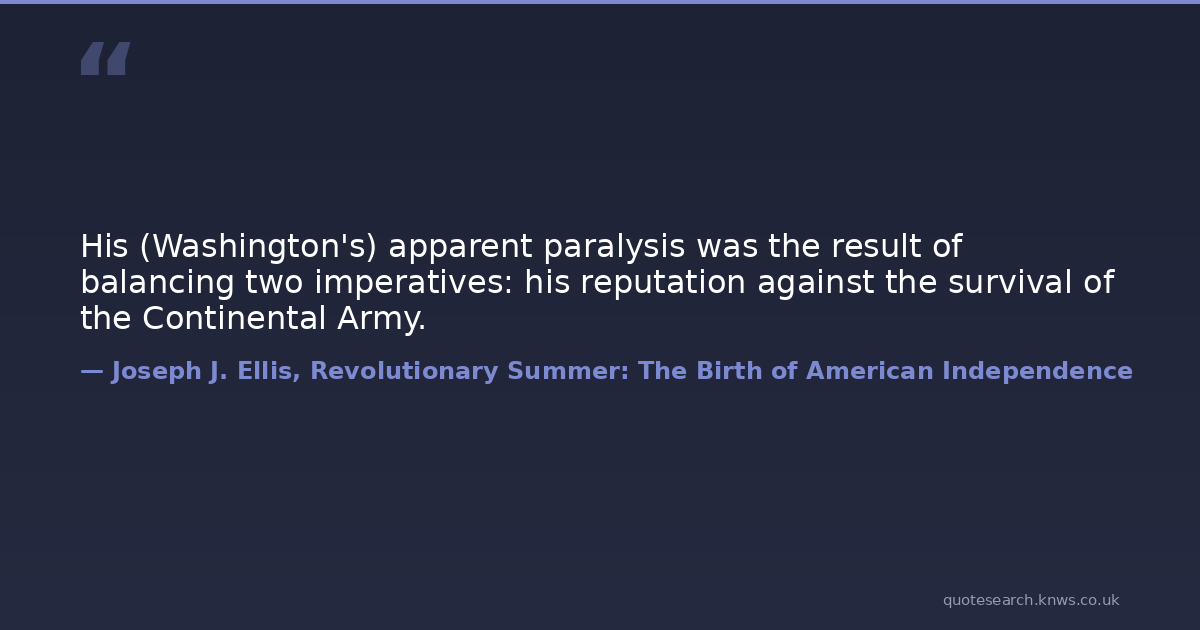 “

His (Washington's) apparent paralysis was the result of balancing two imperatives: his reputation against the survival of the Continental Army.

— Joseph J. Ellis, Revolutionary Summer: The Birth of American Independence

quotesearch.knws.co.uk